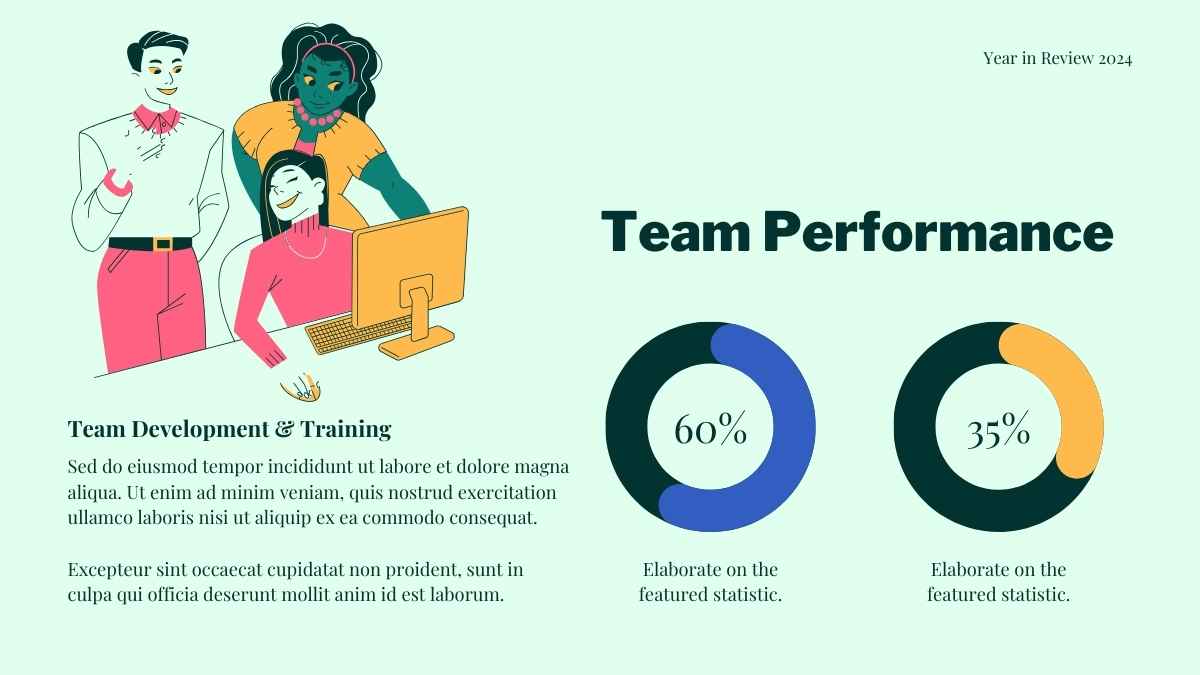 Year in Review 2024

Team Performance

Team Development & Training

Sed do eiusmod tempor incididunt ut labore et dolore magna aliqua. Ut enim ad minim veniam, quis nostrud exercitation ullamco laboris nisi ut aliquip ex ea commodo consequat.

Excepteur sint occaecat cupidatat non proident, sunt in culpa qui officia deserunt mollit anim id est laborum.

60%

Elaborate on the featured statistic.

35%

Elaborate on the featured statistic.